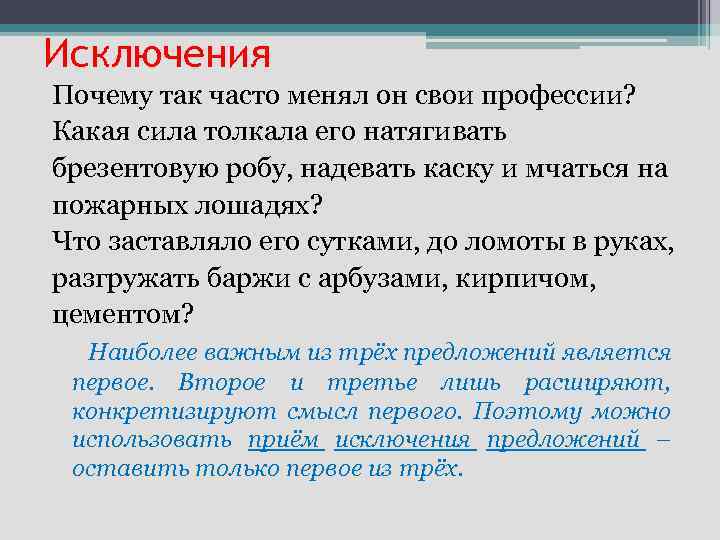 Исключения

Почему так часто менял он свои профессии?
Какая сила толкала его натягивать брезентовую робу, надевать каску и мчаться на пожарных лошадях?
Что заставляло его сутками, до ломоты в руках, разгружать баржи с арбузами, кирпичом, цементом?

Наиболее важным из трёх предложений является первое. Второе и третье лишь расширяют, конкретизируют смысл первого. Поэтому можно использовать приём исключения предложений – оставить только первое из трёх.